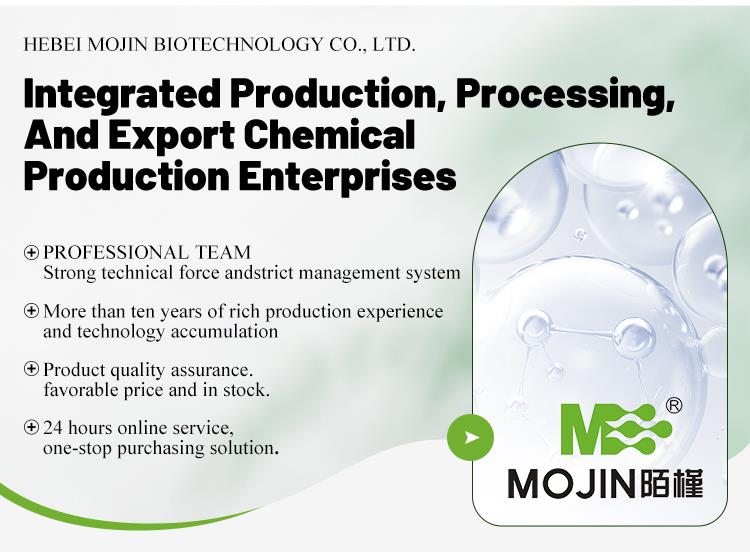 HEBEI MOJIN BIOTECHNOLOGY CO., LTD.

Integrated Production, Processing, And Export Chemical Production Enterprises

⊕ PROFESSIONAL TEAM
Strong technical force andstrict management system

⊕ More than ten years of rich production experience and technology accumulation

⊕ Product quality assurance. favorable price and in stock.

⊕ 24 hours online service, one-stop purchasing solution.

®

MOJIN陌槿